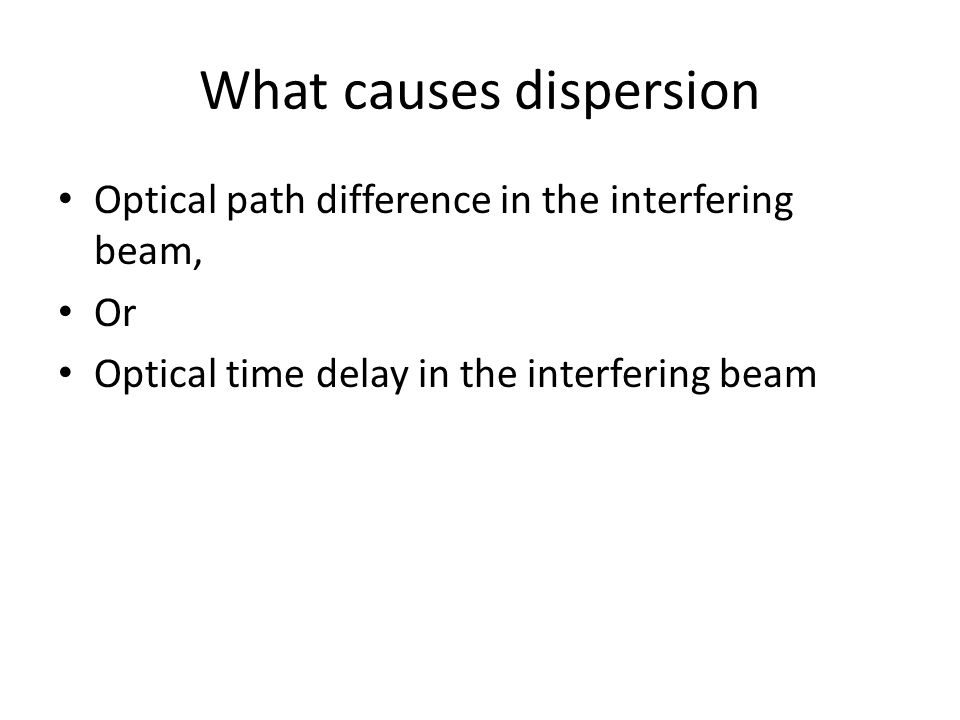 What causes dispersion

• Optical path difference in the interfering beam,
• Or
• Optical time delay in the interfering beam